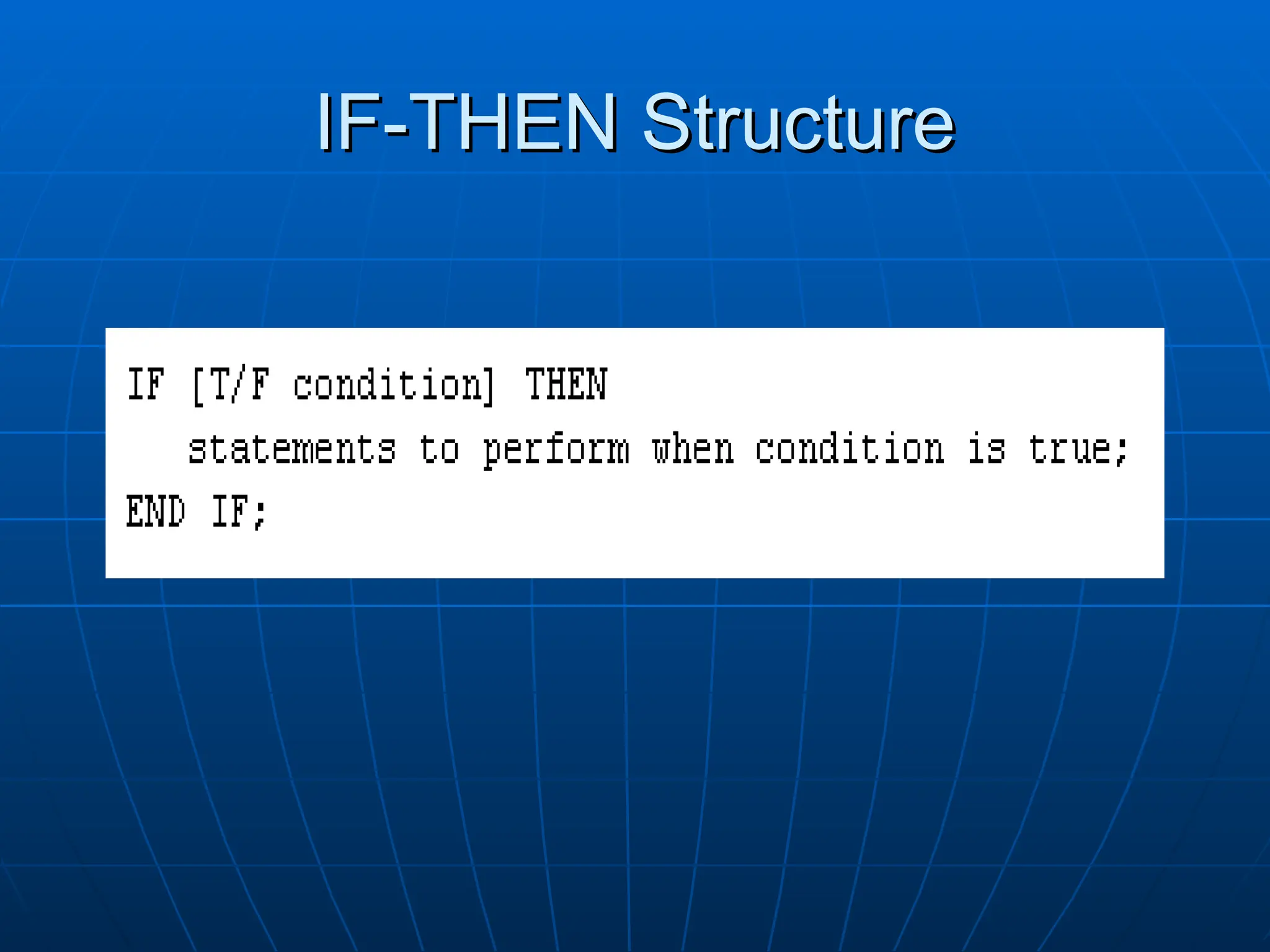 IF-THEN Structure

IF [T/F condition] THEN
statements to perform when condition is true;
END IF;